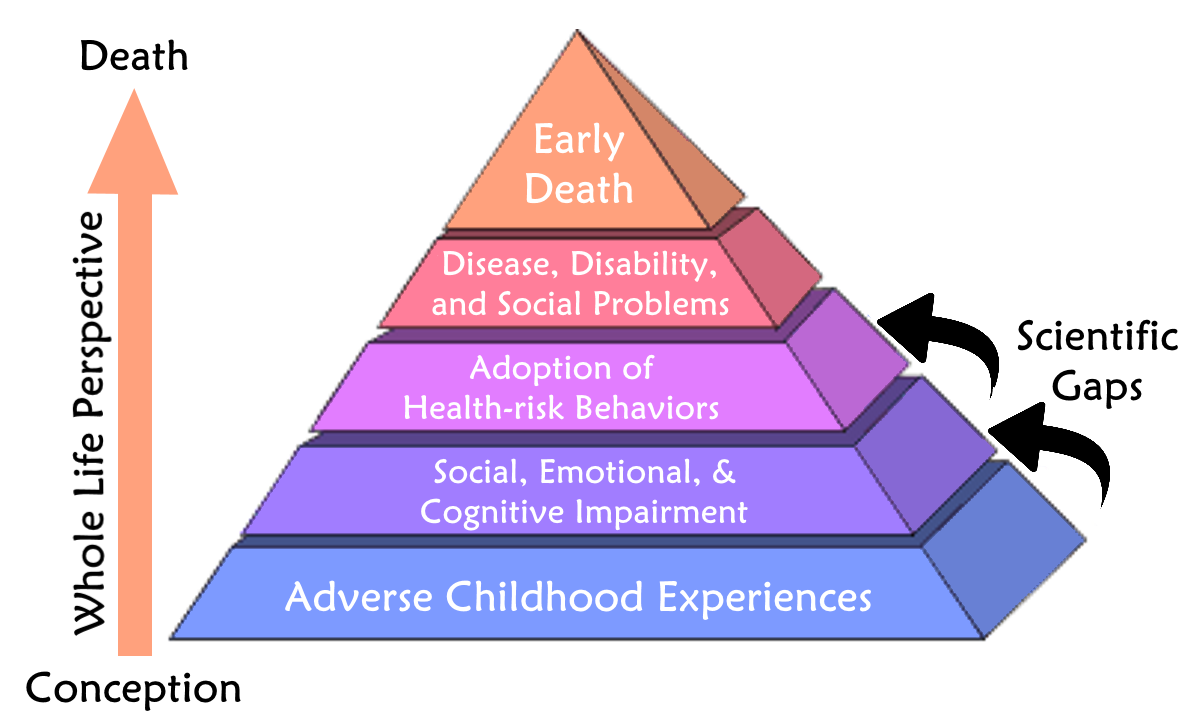 Death

Whole Life Perspective

Conception

Early Death

Disease, Disability, and Social Problems

Adoption of Health-risk Behaviors

Social, Emotional, & Cognitive Impairment

Adverse Childhood Experiences

Scientific Gaps